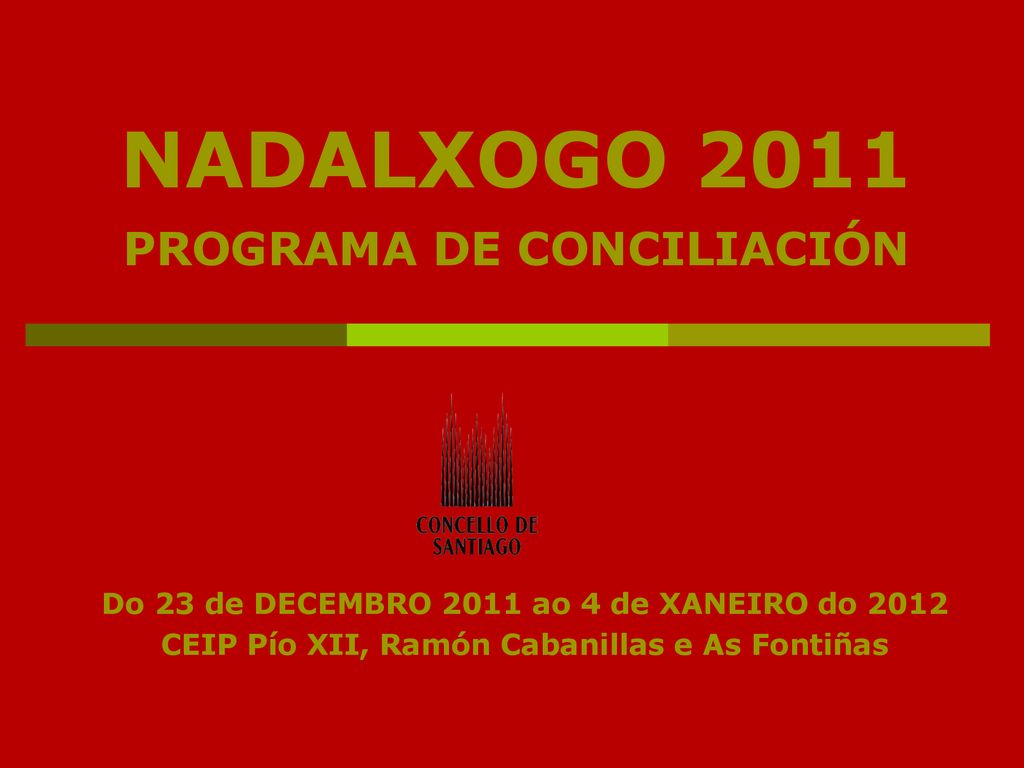 NADALXOGO 2011
PROGRAMA DE CONCILIACIÓN

CONCELLO DE SANTIAGO

Do 23 de DECEMBRO 2011 ao 4 de XANEIRO do 2012
CEIP Pío XII, Ramón Cabanillas e As Fontiñas